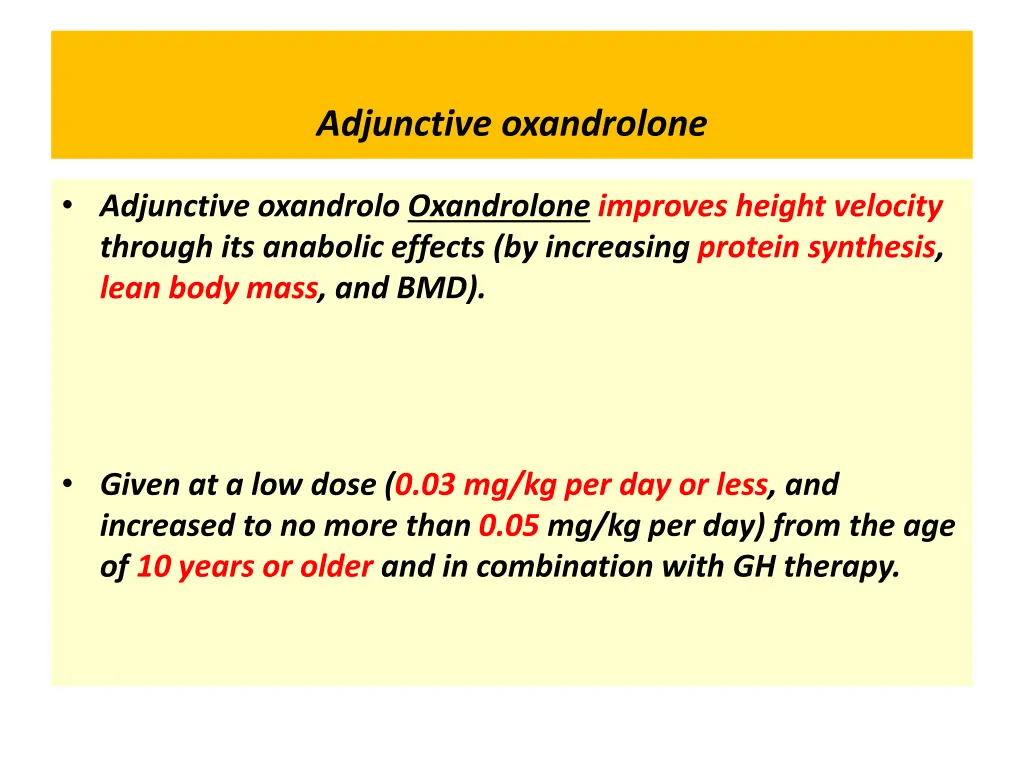 Adjunctive oxandrolone

• Adjunctive oxandrolo Oxandrolone improves height velocity through its anabolic effects (by increasing protein synthesis, lean body mass, and BMD).

• Given at a low dose (0.03 mg/kg per day or less, and increased to no more than 0.05 mg/kg per day) from the age of 10 years or older and in combination with GH therapy.